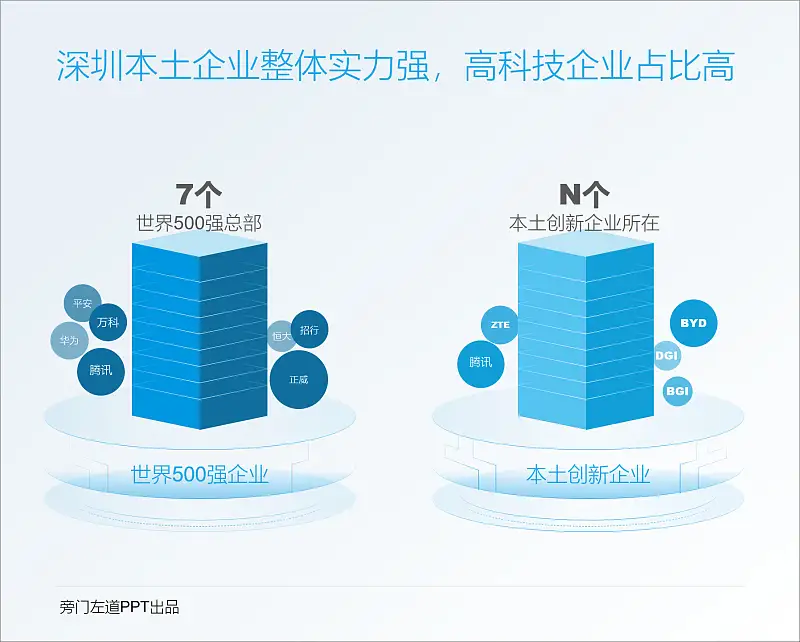 深圳本土企业整体实力强，高科技企业占比高

7个
世界500强总部

平安
万科
华为
腾讯
恒大
招行
正威

世界500强企业

N个
本土创新企业所在

ZTE
腾讯
BYD
DGI
BGI

本土创新企业

旁门左道PPT出品